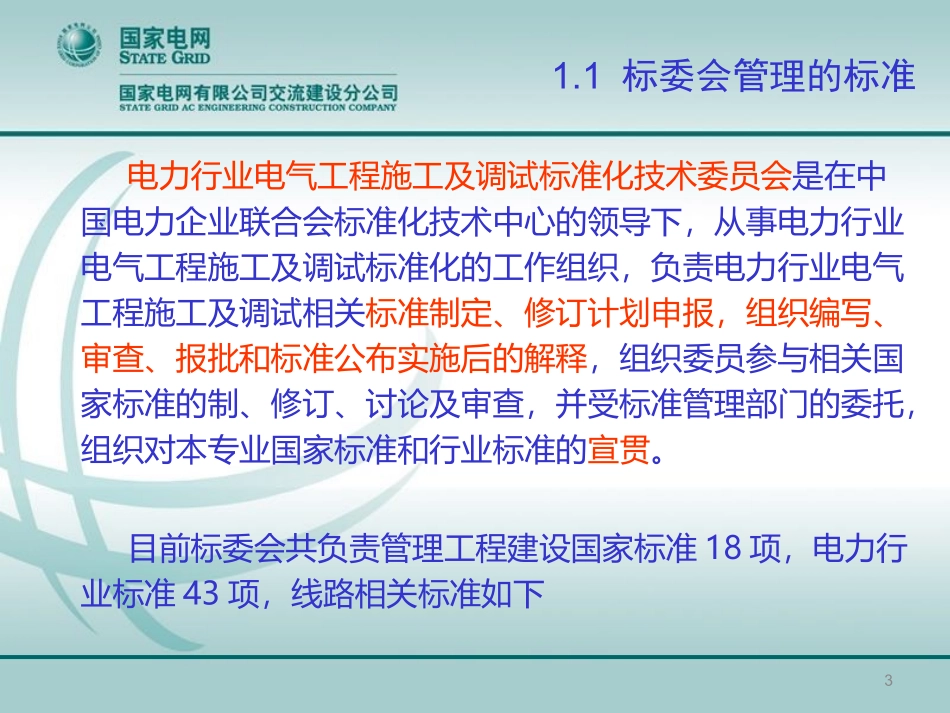 国家电网
STATE GRID
国家电网有限公司交流建设分公司
STATE GRID AC ENGINEERING CONSTRUCTION COMPANY

1.1 标委会管理的标准

电力行业电气工程施工及调试标准化技术委员会是在中国电力企业联合会标准化技术中心的领导下，从事电力行业电气工程施工及调试标准化的工作组织，负责电力行业电气工程施工及调试相关标准制定、修订计划申报，组织编写、审查、报批和标准公布实施后的解释，组织委员参与相关国家标准的制、修订、讨论及审查，并受标准管理部门的委托，组织对本专业国家标准和行业标准的宣贯。

目前标委会共负责管理工程建设国家标准 18 项，电力行业标准 43 项，线路相关标准如下

3